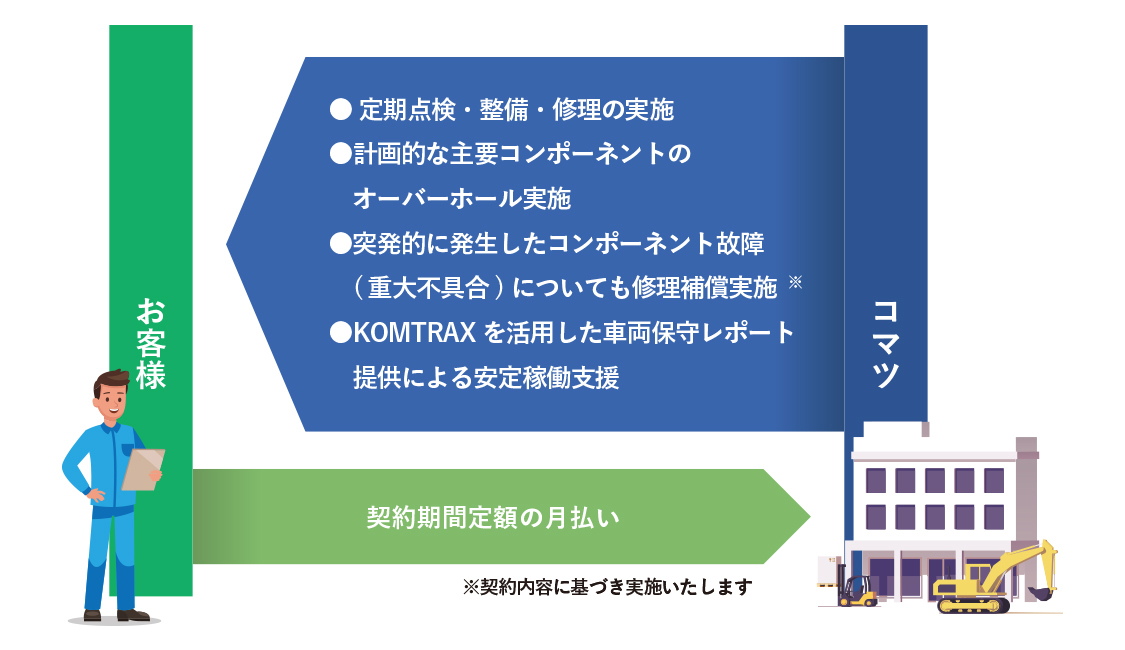 お客様

● 定期点検・整備・修理の実施
●計画的な主要コンポーネントのオーバーホール実施
●突発的に発生したコンポーネント故障（重大不具合）についても修理補償実施 ※
●KOMTRAX を活用した車両保守レポート提供による安定稼働支援

コマツ

契約期間定額の月払い

※契約内容に基づき実施いたします